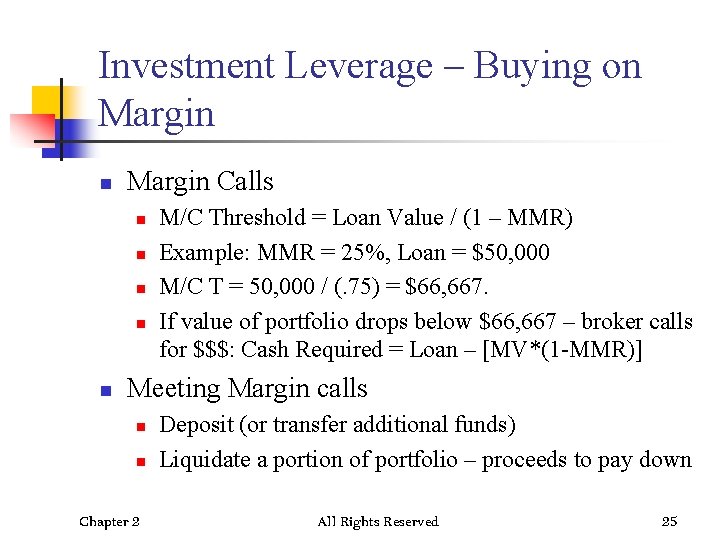 Investment Leverage – Buying on Margin

Margin Calls

M/C Threshold = Loan Value / (1 – MMR)

Example: MMR = 25%, Loan = \$50,000

M/C T = 50,000 / (.75) = \$66,667.

If value of portfolio drops below \$66,667 – broker calls for \$\$\$: Cash Required = Loan – [MV*(1-MMR)]

Meeting Margin calls

Deposit (or transfer additional funds)

Liquidate a portion of portfolio – proceeds to pay down

Chapter 2 All Rights Reserved 25